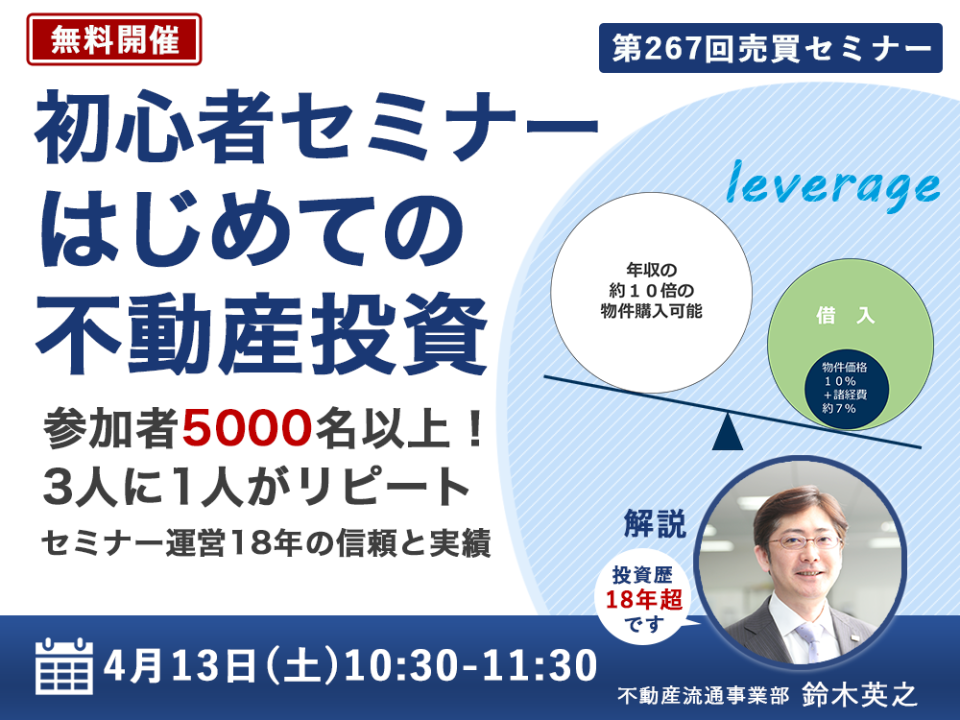 無料開催

第267回売買セミナー

初心者セミナー
はじめての
不動産投資

leverage

年収の
約１０倍の
物件購入可能

借　入

物件価格
１０％
＋諸経費
約７％

参加者5000名以上！
3人に1人がリピート
セミナー運営18年の信頼と実績

解説

投資歴
18年超
です

4月13日(土)10:30-11:30

不動産流通事業部　鈴木英之